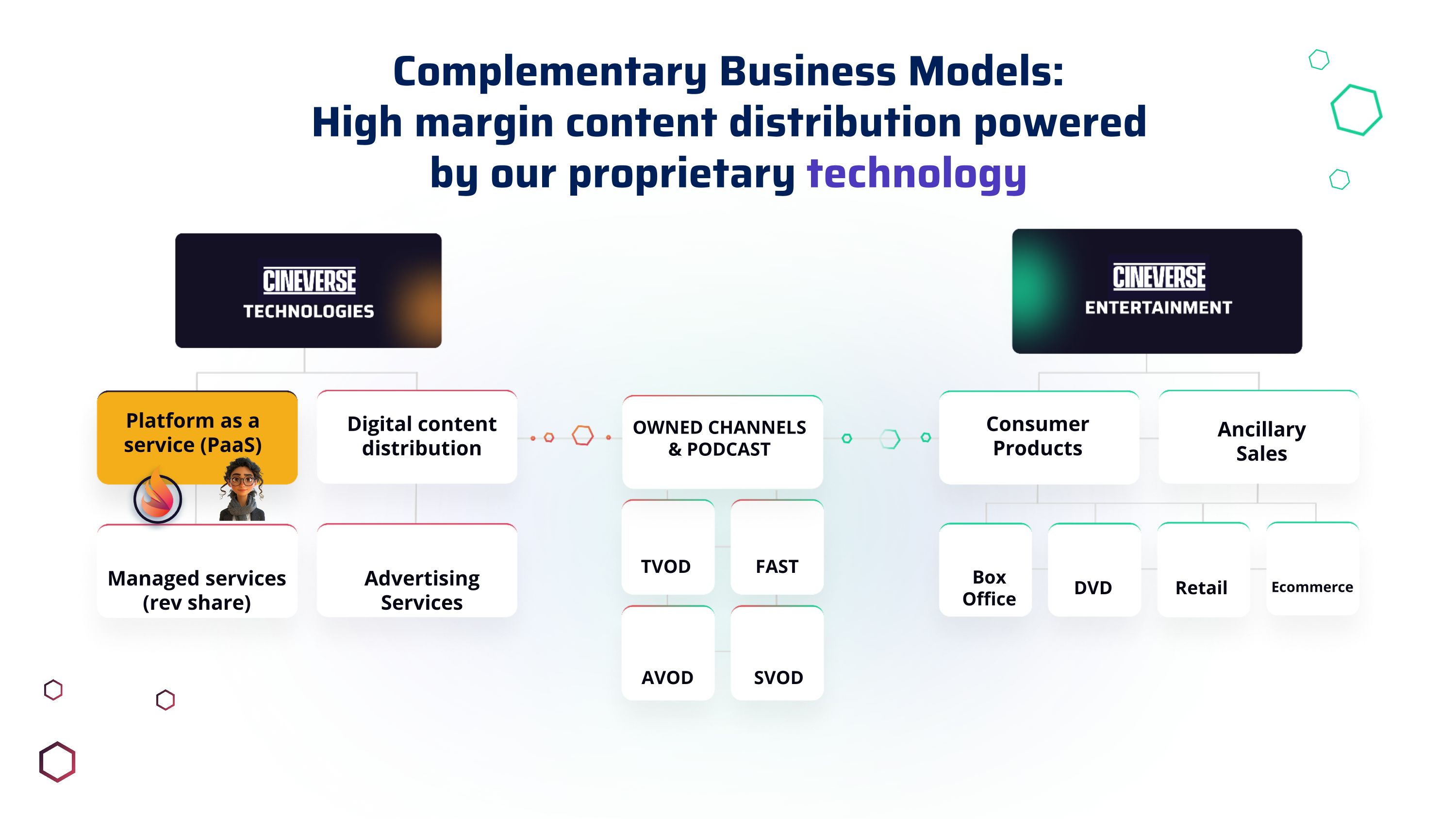 Complementary Business Models:
High margin content distribution powered by our proprietary technology

CINEVERSE
TECHNOLOGIES

Platform as a service (PaaS)

Digital content distribution

Managed services (rev share)

Advertising Services

OWNED CHANNELS & PODCAST

TVOD

FAST

AVOD

SVOD

CINEVERSE
ENTERTAINMENT

Consumer Products

Ancillary Sales

Box Office

DVD

Retail

Ecommerce